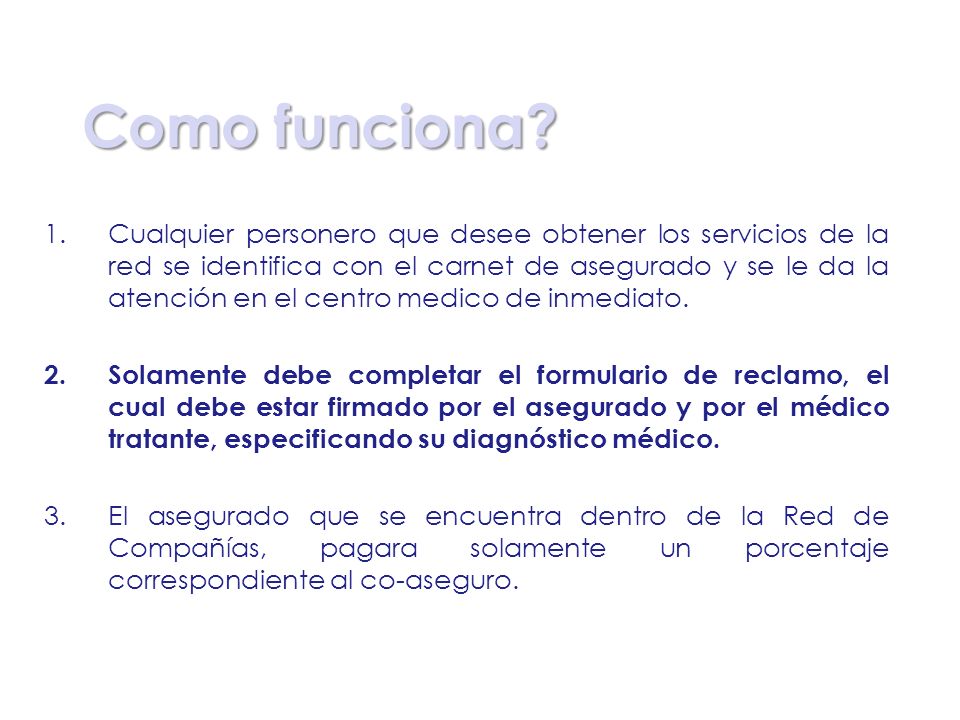 Como funciona?

1. Cualquier personero que desee obtener los servicios de la red se identifica con el carnet de asegurado y se le da la atención en el centro medico de inmediato.

2. Solamente debe completar el formulario de reclamo, el cual debe estar firmado por el asegurado y por el médico tratante, especificando su diagnóstico médico.

3. El asegurado que se encuentra dentro de la Red de Compañías, pagara solamente un porcentaje correspondiente al co-aseguro.